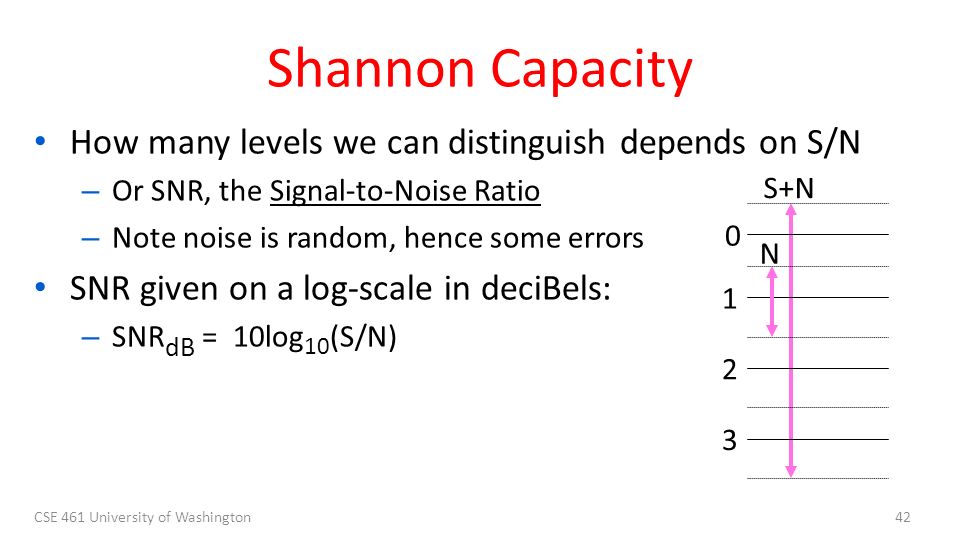 Shannon Capacity

• How many levels we can distinguish depends on S/N
 – Or SNR, the Signal-to-Noise Ratio
 – Note noise is random, hence some errors
• SNR given on a log-scale in deciBels:
 – $SNR_{dB} = 10\log_{10}(S/N)$

S+N
0
N
1
2
3

CSE 461 University of Washington
42